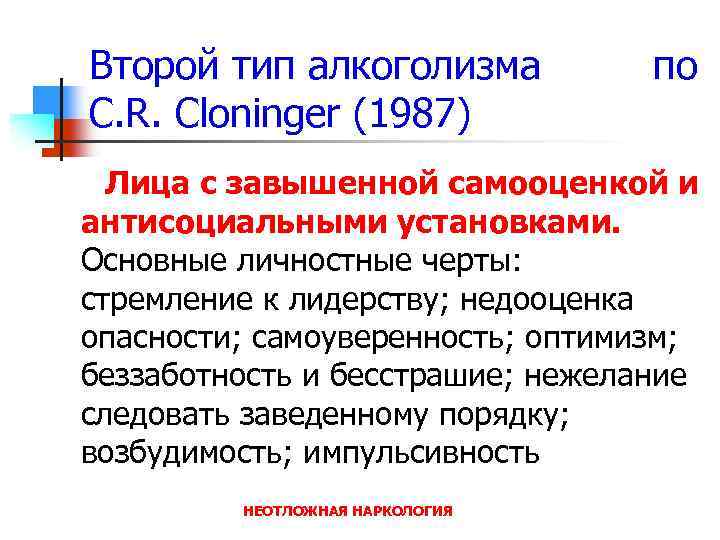 Второй тип алкоголизма по C.R. Cloninger (1987)

Лица с завышенной самооценкой и антисоциальными установками. Основные личностные черты: стремление к лидерству; недооценка опасности; самоуверенность; оптимизм; беззаботность и бесстрашие; нежелание следовать заведенному порядку; возбудимость; импульсивность

НЕОТЛОЖНАЯ НАРКОЛОГИЯ